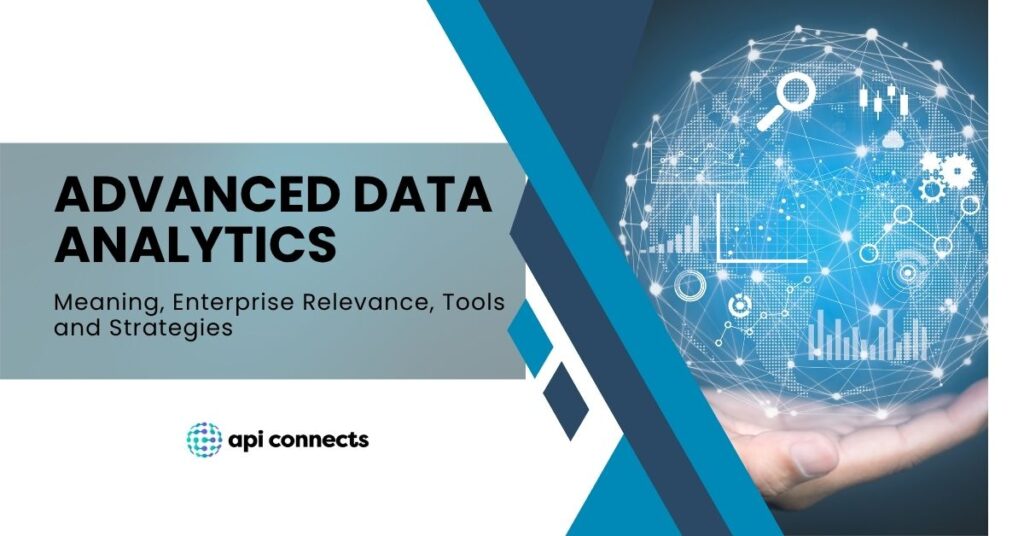 ADVANCED DATA ANALYTICS

Meaning, Enterprise Relevance, Tools and Strategies

api connects